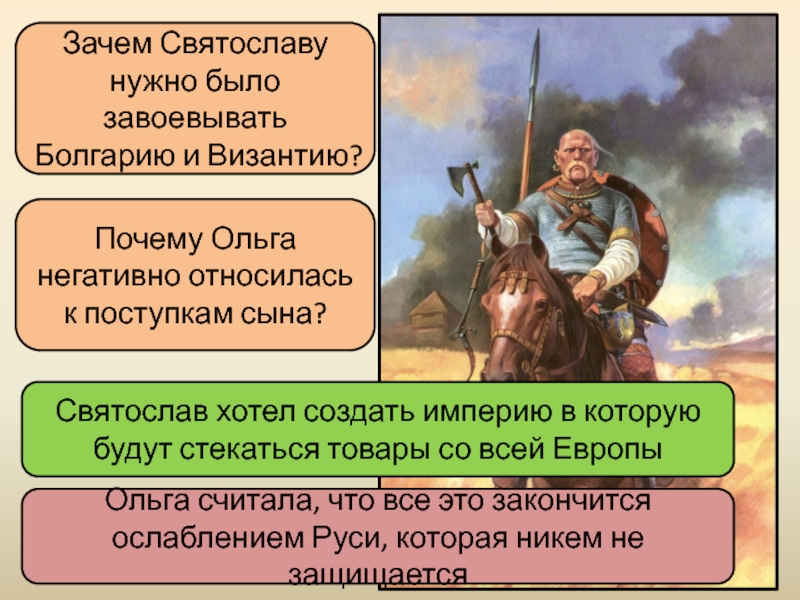 Зачем Святославу нужно было завоевывать Болгарию и Византию?

Почему Ольга негативно относилась к поступкам сына?

Святослав хотел создать империю в которую будут стекаться товары со всей Европы

Ольга считала, что все это закончится ослаблением Руси, которая никем не защищается